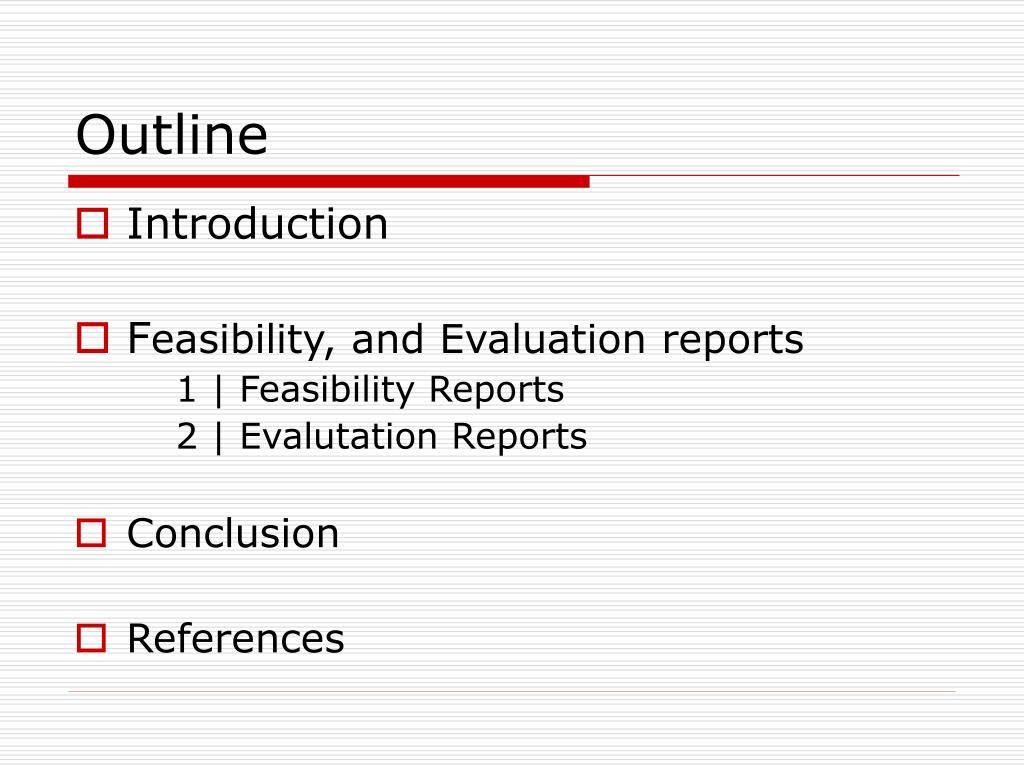 Outline

Introduction

Feasibility, and Evaluation reports
1 | Feasibility Reports
2 | Evalutation Reports

Conclusion

References